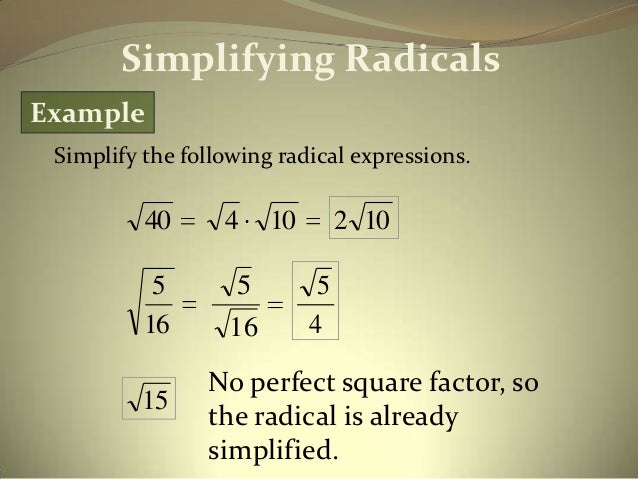 Simplifying Radicals

Example

Simplify the following radical expressions.

$\sqrt{40} = \sqrt{4} \cdot \sqrt{10} = 2\sqrt{10}$

$\sqrt{\frac{5}{16}} = \frac{\sqrt{5}}{\sqrt{16}} = \frac{\sqrt{5}}{4}$

$\sqrt{15}$ No perfect square factor, so the radical is already simplified.